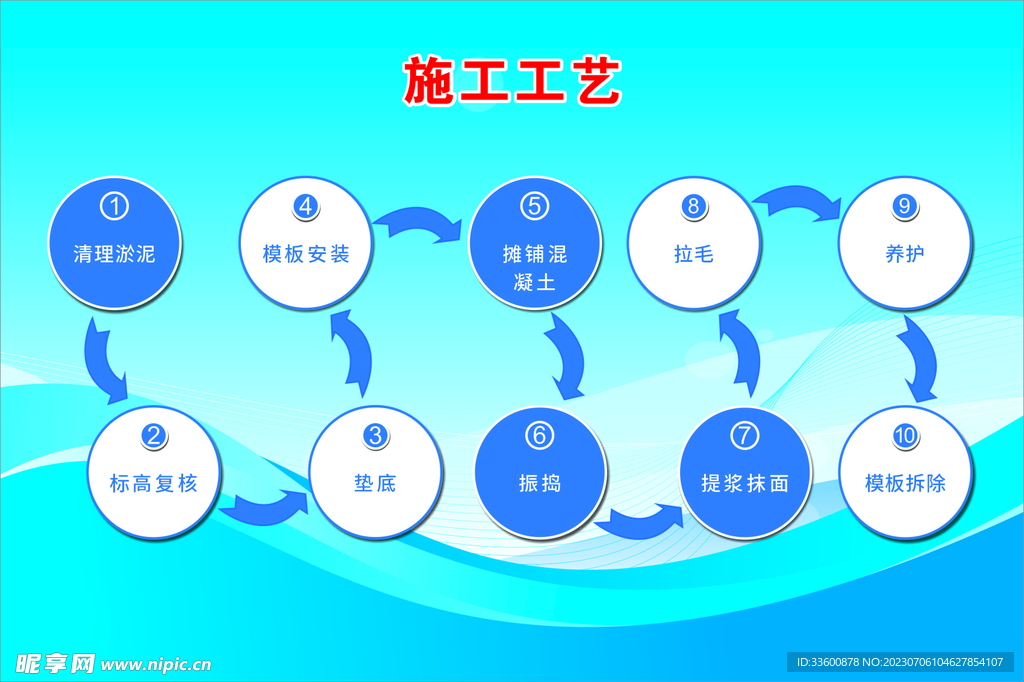 施工工艺

①
清理淤泥

②
标高复核

③
垫底

④
模板安装

⑤
摊铺混凝土

⑥
振捣

⑦
提浆抹面

⑧
拉毛

⑨
养护

⑩
模板拆除

昵享网 www.nipic.cn

ID:33600878 NO:20230706104627854107